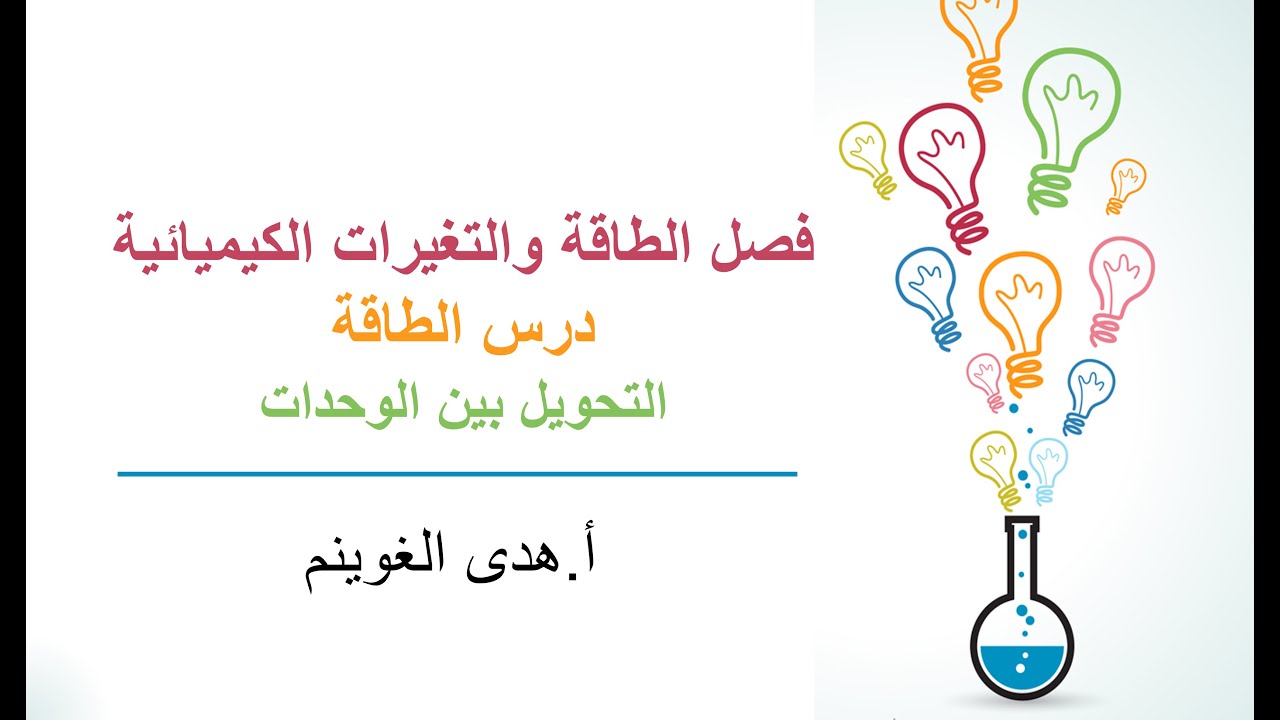 فصل الطاقة والتغيرات الكيميائية
درس الطاقة
التحويل بين الوحدات

أ.هدى الغوينم